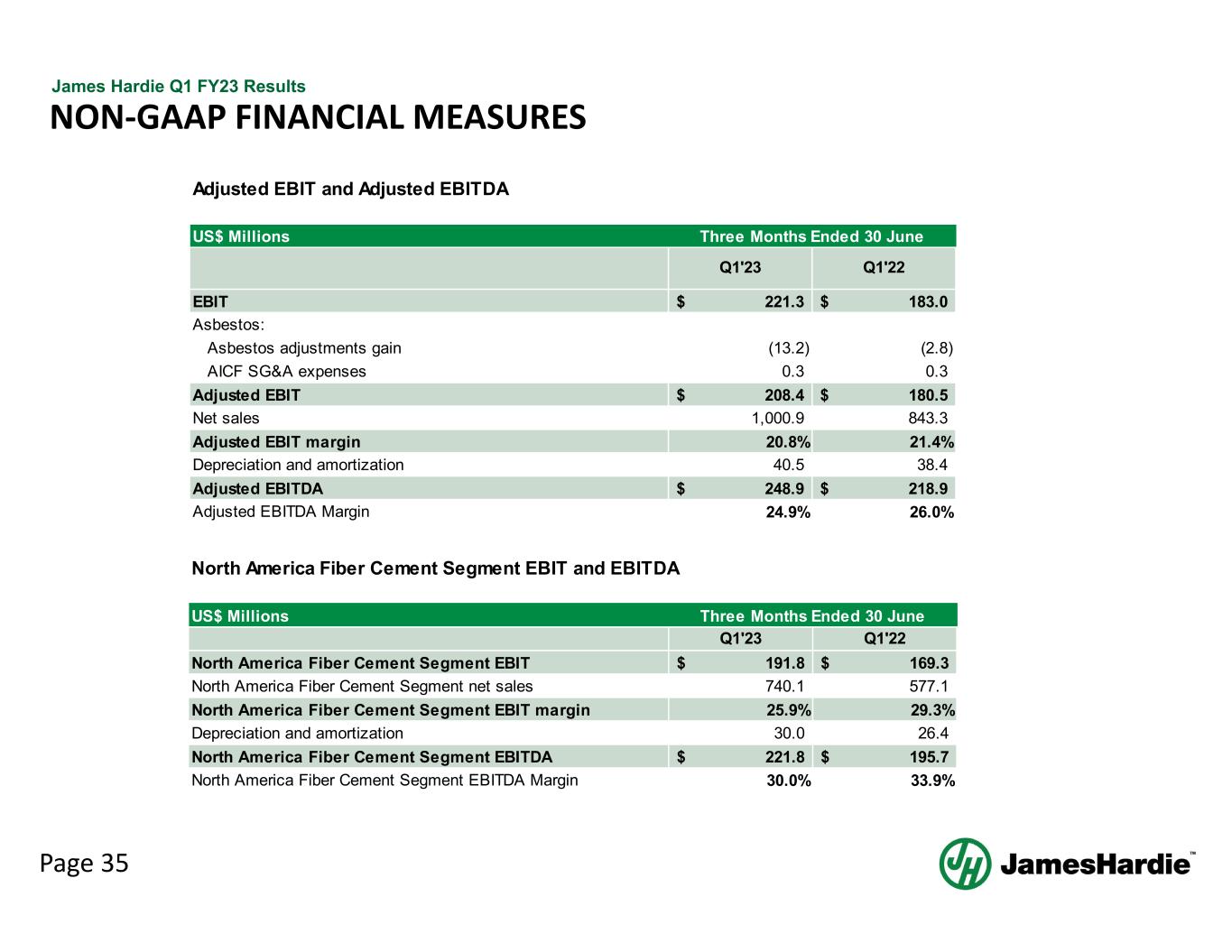 James Hardie Q1 FY23 Results

NON-GAAP FINANCIAL MEASURES

Adjusted EBIT and Adjusted EBITDA

| US$ Millions | Three Months Ended 30 June | |
|---|---|---|
| | Q1'23 | Q1'22 |
| EBIT | $ 221.3 | $ 183.0 |
| Asbestos: | | |
| Asbestos adjustments gain | (13.2) | (2.8) |
| AICF SG&A expenses | 0.3 | 0.3 |
| Adjusted EBIT | $ 208.4 | $ 180.5 |
| Net sales | 1,000.9 | 843.3 |
| Adjusted EBIT margin | 20.8% | 21.4% |
| Depreciation and amortization | 40.5 | 38.4 |
| Adjusted EBITDA | $ 248.9 | $ 218.9 |
| Adjusted EBITDA Margin | 24.9% | 26.0% |

North America Fiber Cement Segment EBIT and EBITDA

| US$ Millions | Three Months Ended 30 June | |
|---|---|---|
| | Q1'23 | Q1'22 |
| North America Fiber Cement Segment EBIT | $ 191.8 | $ 169.3 |
| North America Fiber Cement Segment net sales | 740.1 | 577.1 |
| North America Fiber Cement Segment EBIT margin | 25.9% | 29.3% |
| Depreciation and amortization | 30.0 | 26.4 |
| North America Fiber Cement Segment EBITDA | $ 221.8 | $ 195.7 |
| North America Fiber Cement Segment EBITDA Margin | 30.0% | 33.9% |

Page 35

JamesHardie™